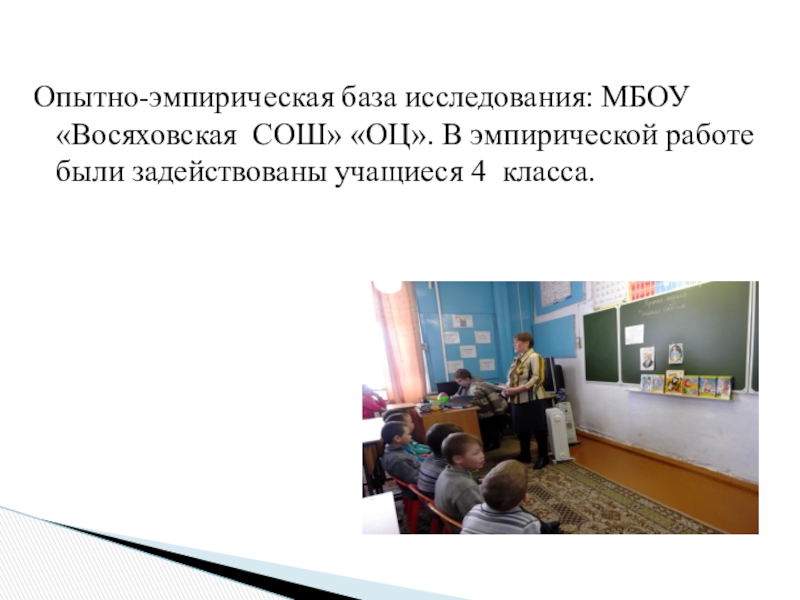 Опытно-эмпирическая база исследования: МБОУ «Восяховская СОШ» «ОЦ». В эмпирической работе были задействованы учащиеся 4 класса.